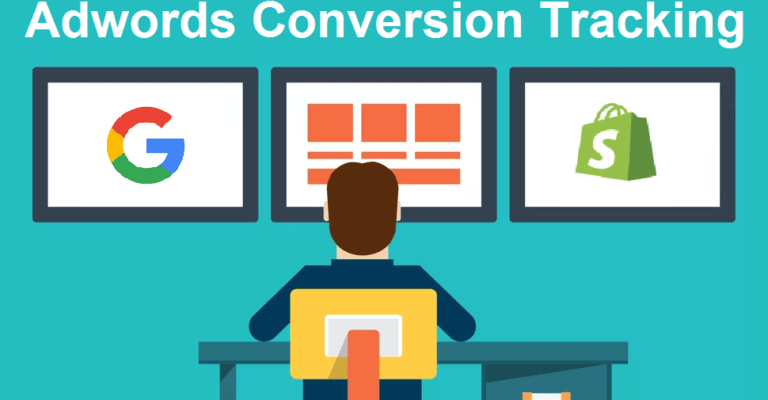 Adwords Conversion Tracking

G

S